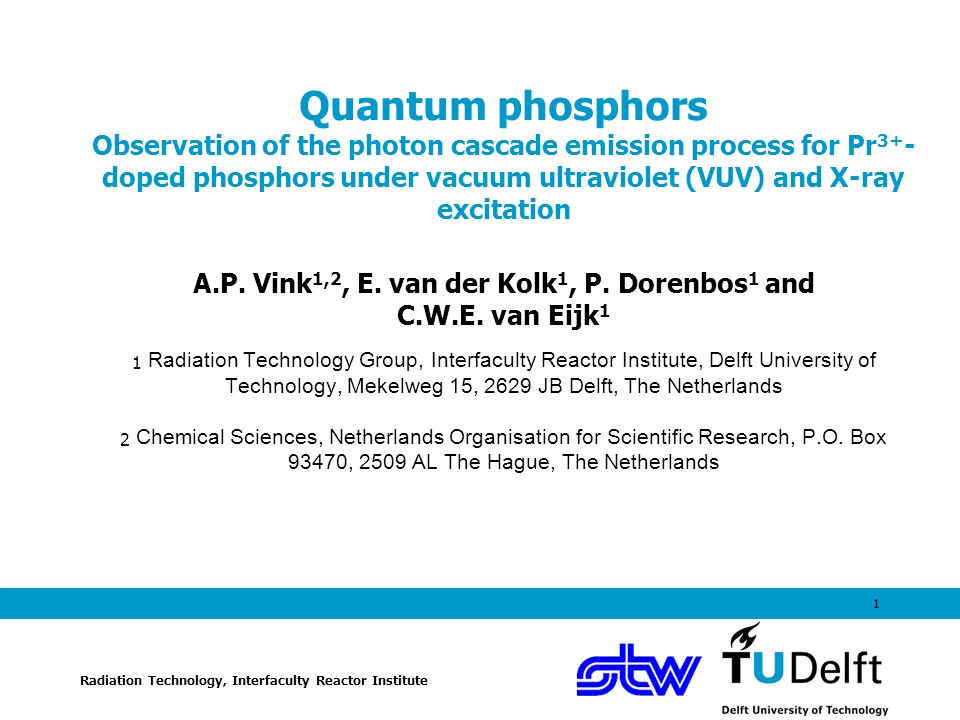 Quantum phosphors

Observation of the photon cascade emission process for $Pr^{3+}$-doped phosphors under vacuum ultraviolet (VUV) and X-ray excitation

A.P. Vink$^{1,2}$, E. van der Kolk$^{1}$, P. Dorenbos$^{1}$ and C.W.E. van Eijk$^{1}$

1 Radiation Technology Group, Interfaculty Reactor Institute, Delft University of Technology, Mekelweg 15, 2629 JB Delft, The Netherlands

2 Chemical Sciences, Netherlands Organisation for Scientific Research, P.O. Box 93470, 2509 AL The Hague, The Netherlands

1

Radiation Technology, Interfaculty Reactor Institute

stw

TUDelft

Delft University of Technology